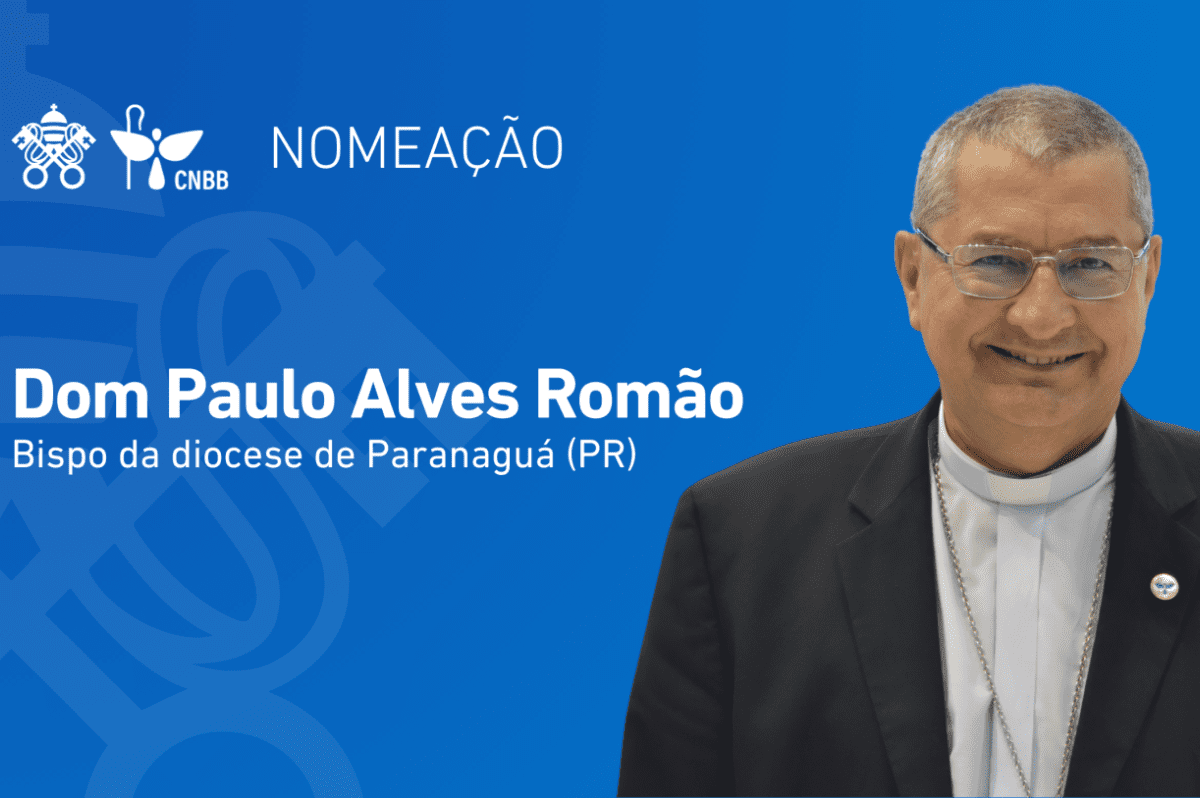 CNBB

NOMEAÇÃO

Dom Paulo Alves Romão

Bispo da diocese de Paranaguá (PR)